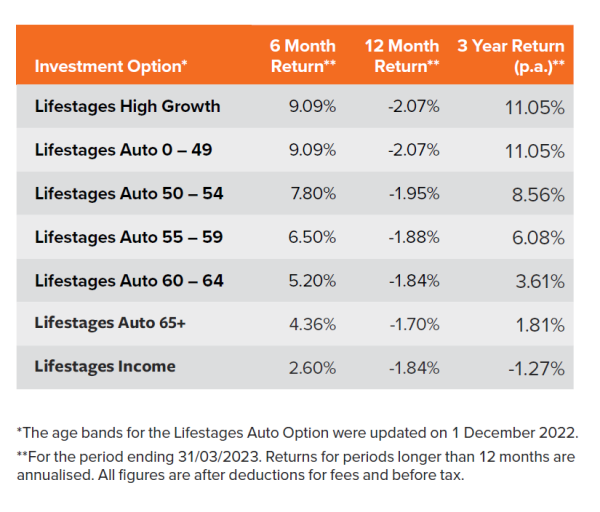 | Investment Option* | 6 Month Return** | 12 Month Return** | 3 Year Return (p.a.)** |
|---|---|---|---|
| Lifestages High Growth | 9.09% | -2.07% | 11.05% |
| Lifestages Auto 0 – 49 | 9.09% | -2.07% | 11.05% |
| Lifestages Auto 50 – 54 | 7.80% | -1.95% | 8.56% |
| Lifestages Auto 55 – 59 | 6.50% | -1.88% | 6.08% |
| Lifestages Auto 60 – 64 | 5.20% | -1.84% | 3.61% |
| Lifestages Auto 65+ | 4.36% | -1.70% | 1.81% |
| Lifestages Income | 2.60% | -1.84% | -1.27% |

*The age bands for the Lifestages Auto Option were updated on 1 December 2022.

**For the period ending 31/03/2023. Returns for periods longer than 12 months are annualised. All figures are after deductions for fees and before tax.